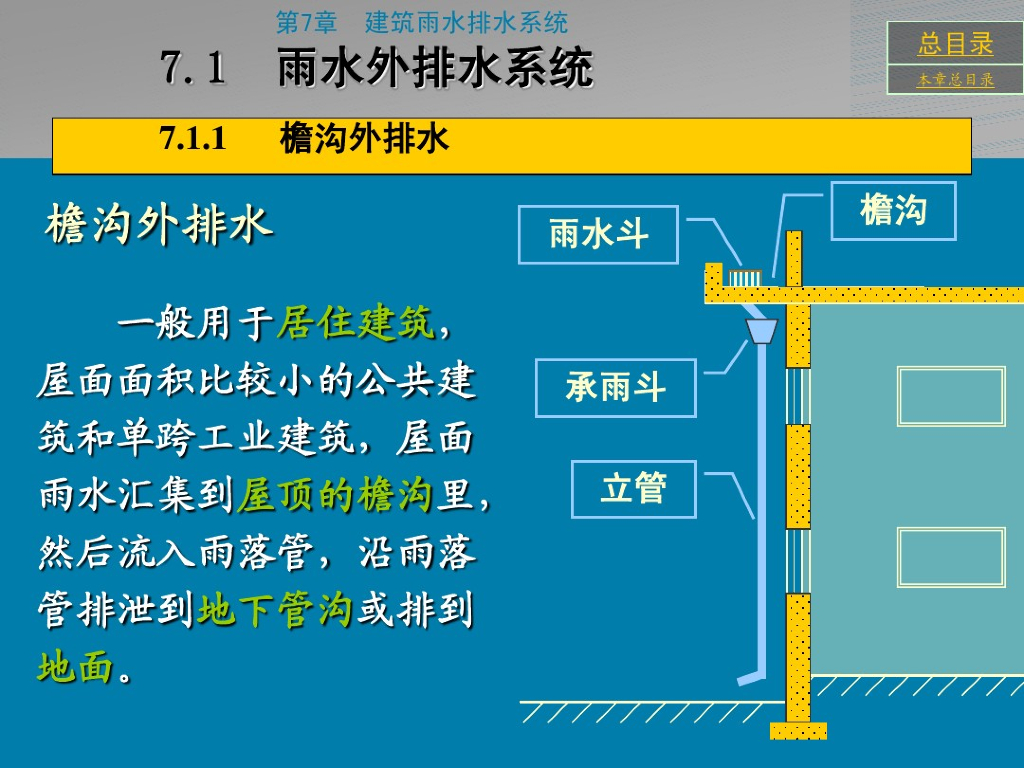 第7章　建筑雨水排水系统

7.1　雨水外排水系统

总目录

本章总目录

7.1.1　檐沟外排水

檐沟外排水

一般用于居住建筑，屋面面积比较小的公共建筑和单跨工业建筑，屋面雨水汇集到屋顶的檐沟里，然后流入雨落管，沿雨落管排泄到地下管沟或排到地面。

雨水斗

檐沟

承雨斗

立管